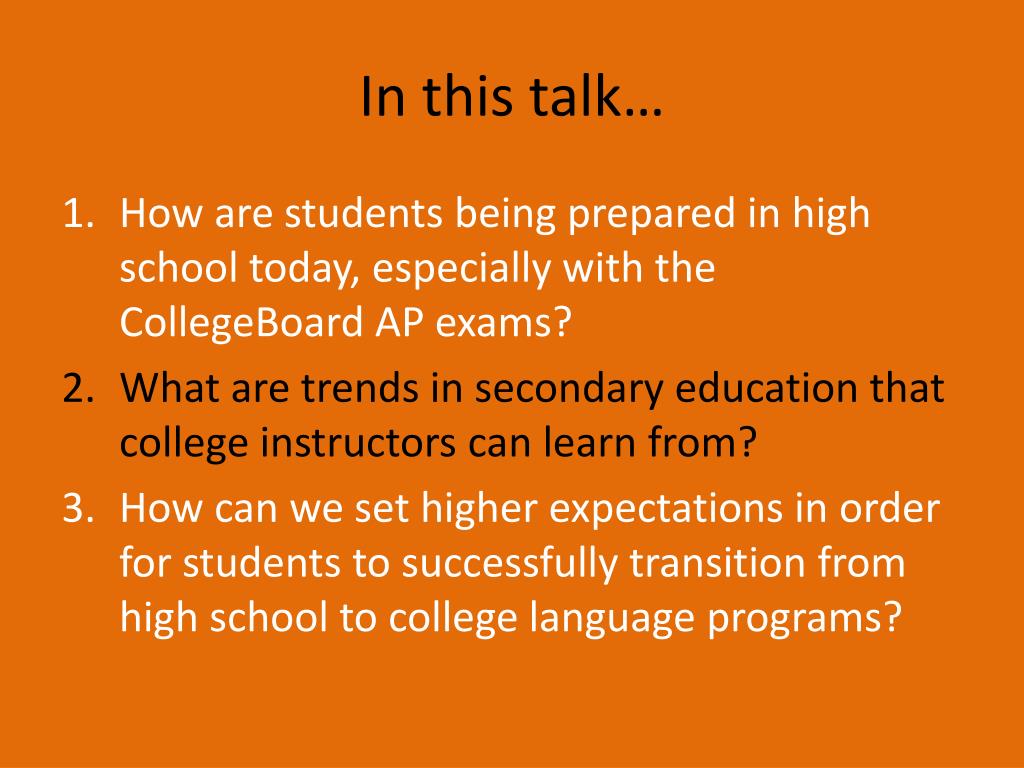 In this talk…

1. How are students being prepared in high school today, especially with the CollegeBoard AP exams?
2. What are trends in secondary education that college instructors can learn from?
3. How can we set higher expectations in order for students to successfully transition from high school to college language programs?